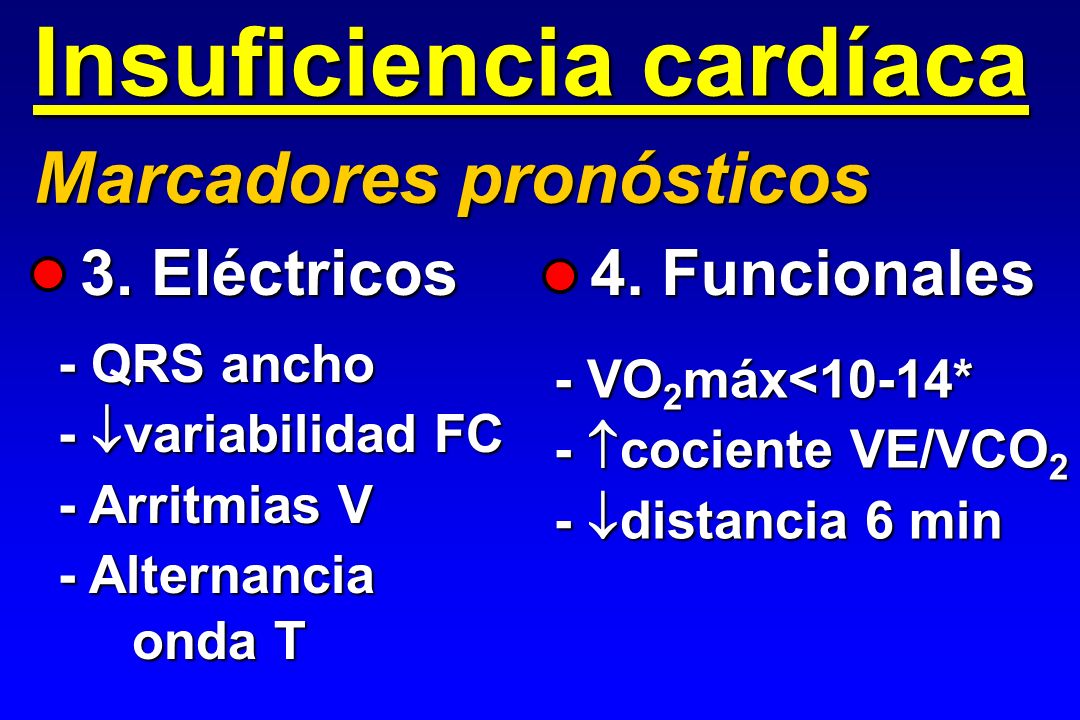 Insuficiencia cardíaca

Marcadores pronósticos

3. Eléctricos

- QRS ancho
- $\downarrow$variabilidad FC
- Arritmias V
- Alternancia onda T

4. Funcionales

- $VO_2$máx<10-14*
- $\uparrow$cociente $VE/VCO_2$
- $\downarrow$distancia 6 min